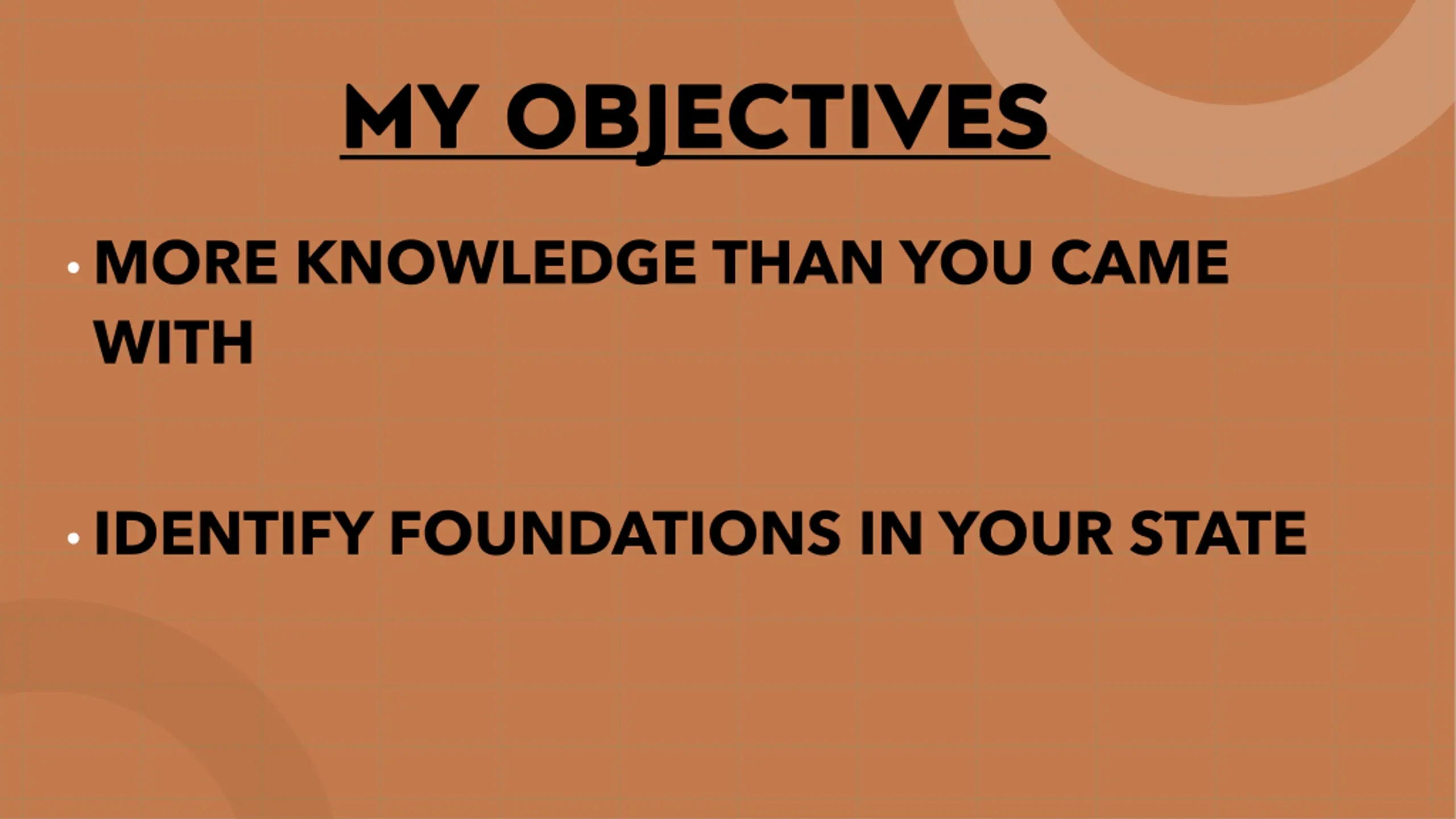 MY OBJECTIVES

• MORE KNOWLEDGE THAN YOU CAME WITH

• IDENTIFY FOUNDATIONS IN YOUR STATE